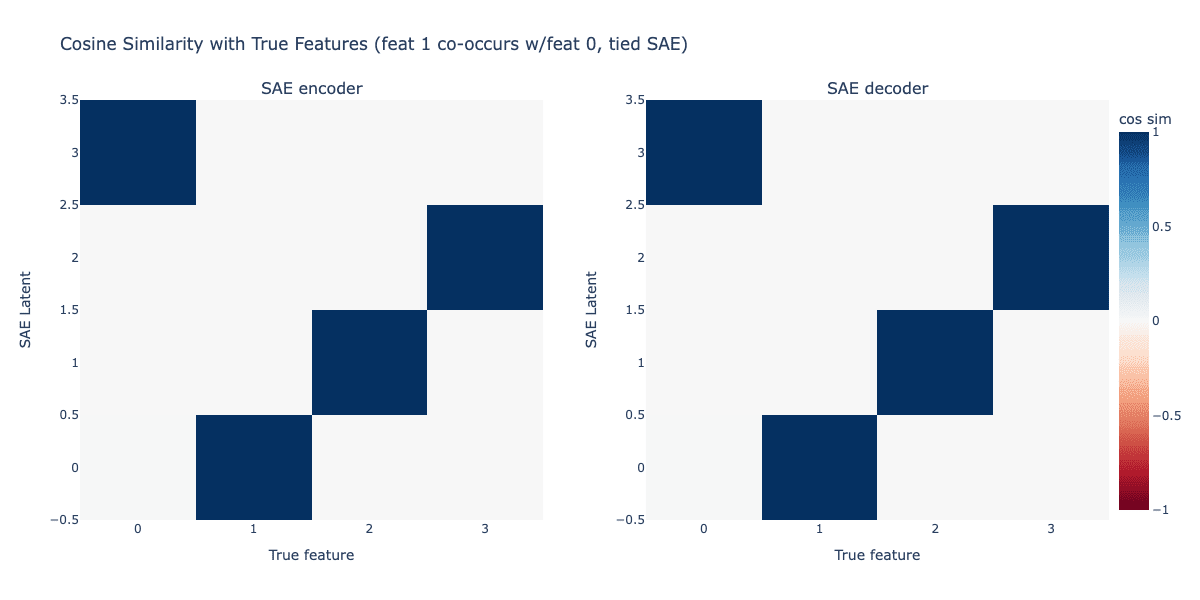 Cosine Similarity with True Features (feat 1 co-occurs w/feat 0, tied SAE)

SAE encoder

SAE Latent

3.5
3
2.5
2
1.5
1
0.5
0
−0.5

0 1 2 3

True feature

SAE decoder

SAE Latent

3.5
3
2.5
2
1.5
1
0.5
0
−0.5

0 1 2 3

True feature

cos sim
1
0.5
0
−0.5
−1